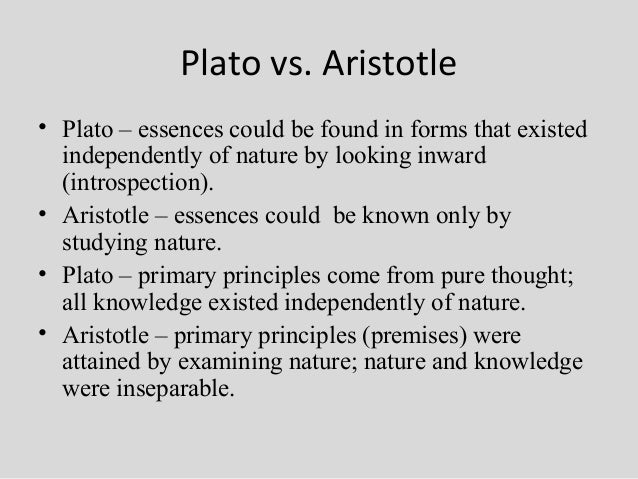 Plato vs. Aristotle

• Plato – essences could be found in forms that existed independently of nature by looking inward (introspection).

• Aristotle – essences could be known only by studying nature.

• Plato – primary principles come from pure thought; all knowledge existed independently of nature.

• Aristotle – primary principles (premises) were attained by examining nature; nature and knowledge were inseparable.